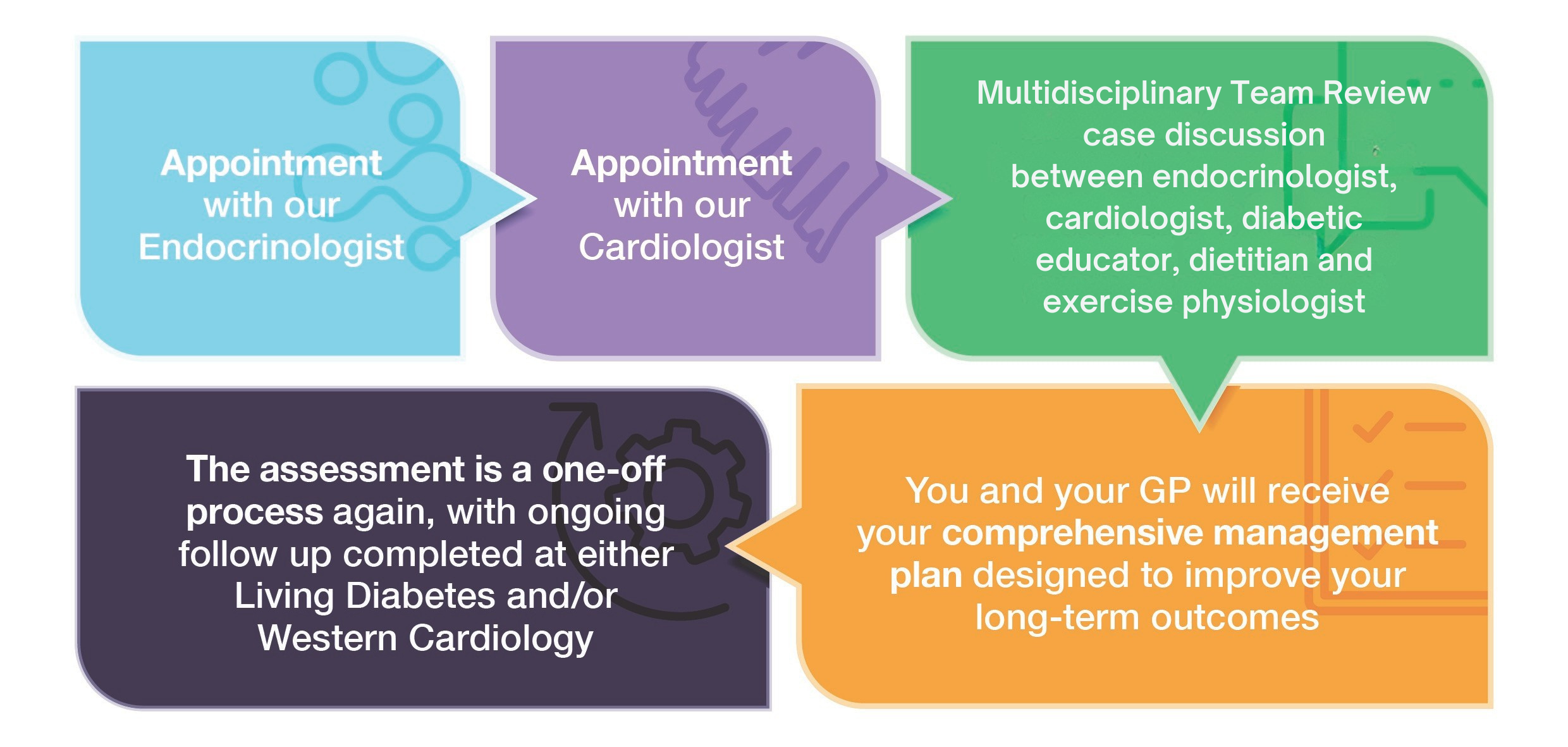 Appointment with our Endocrinologist

Appointment with our Cardiologist

Multidisciplinary Team Review case discussion between endocrinologist, cardiologist, diabetic educator, dietitian and exercise physiologist

You and your GP will receive your comprehensive management plan designed to improve your long-term outcomes

The assessment is a one-off process again, with ongoing follow up completed at either Living Diabetes and/or Western Cardiology